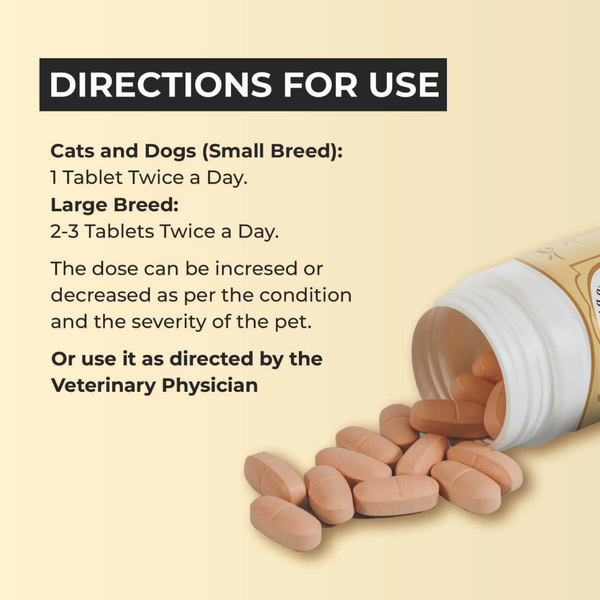 DIRECTIONS FOR USE

Cats and Dogs (Small Breed):
1 Tablet Twice a Day.
Large Breed:
2-3 Tablets Twice a Day.

The dose can be incresed or decreased as per the condition and the severity of the pet.

Or use it as directed by the Veterinary Physician